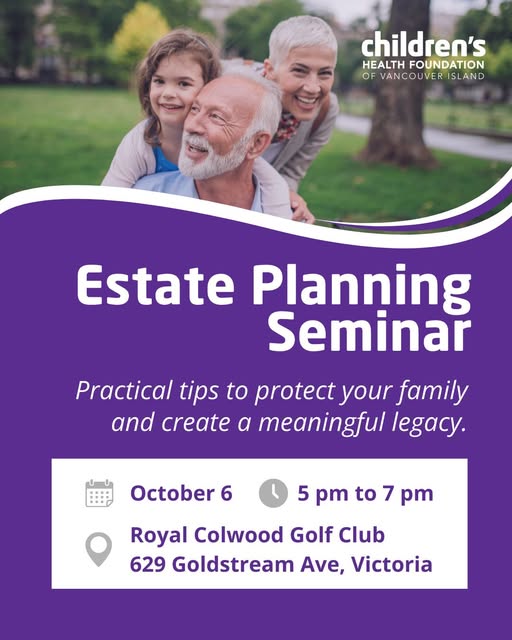 children's
HEALTH FOUNDATION
OF VANCOUVER ISLAND

Estate Planning Seminar

Practical tips to protect your family and create a meaningful legacy.

October 6 5 pm to 7 pm

Royal Colwood Golf Club
629 Goldstream Ave, Victoria